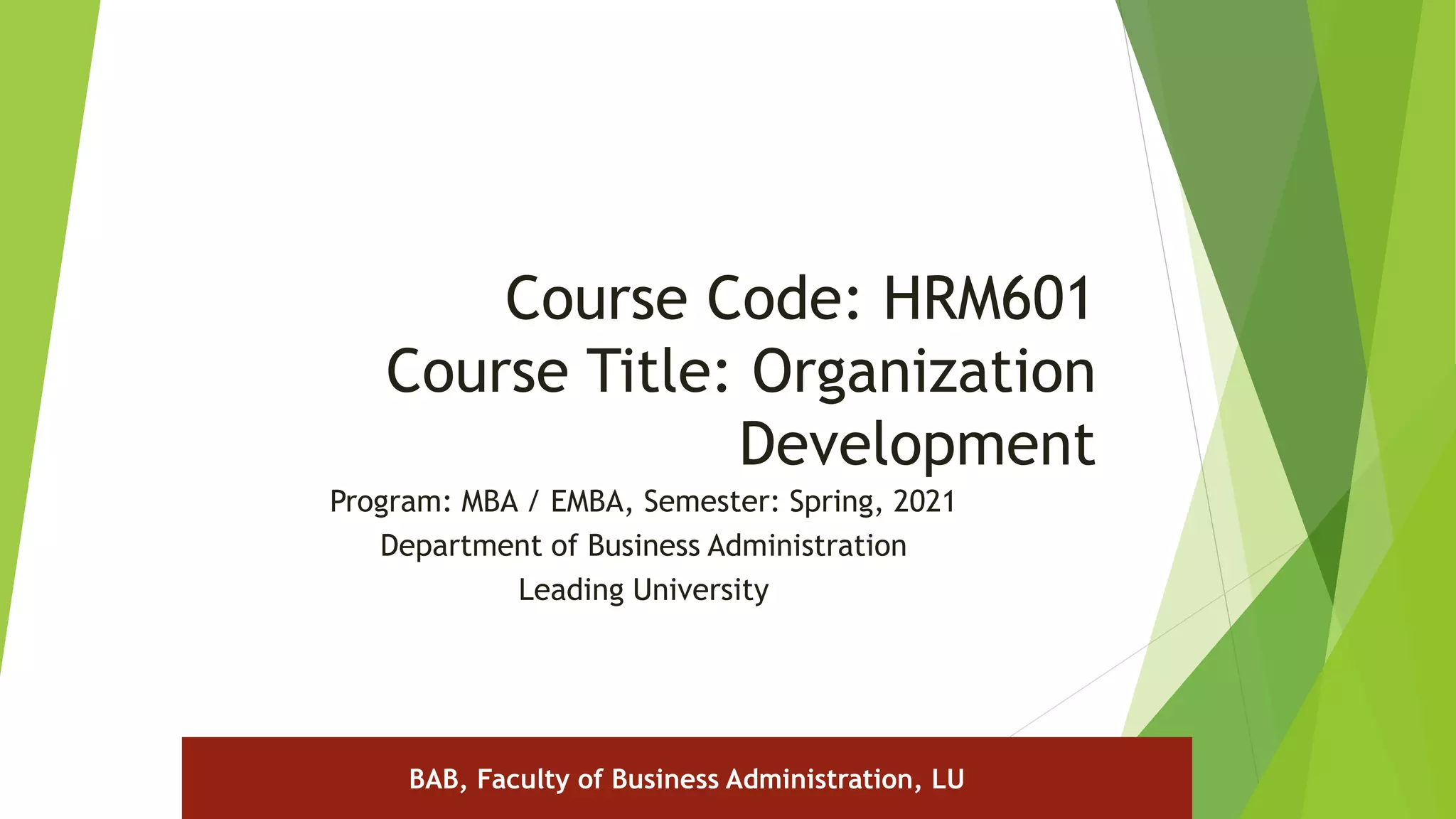 Course Code: HRM601
Course Title: Organization Development

Program: MBA / EMBA, Semester: Spring, 2021
Department of Business Administration
Leading University

BAB, Faculty of Business Administration, LU